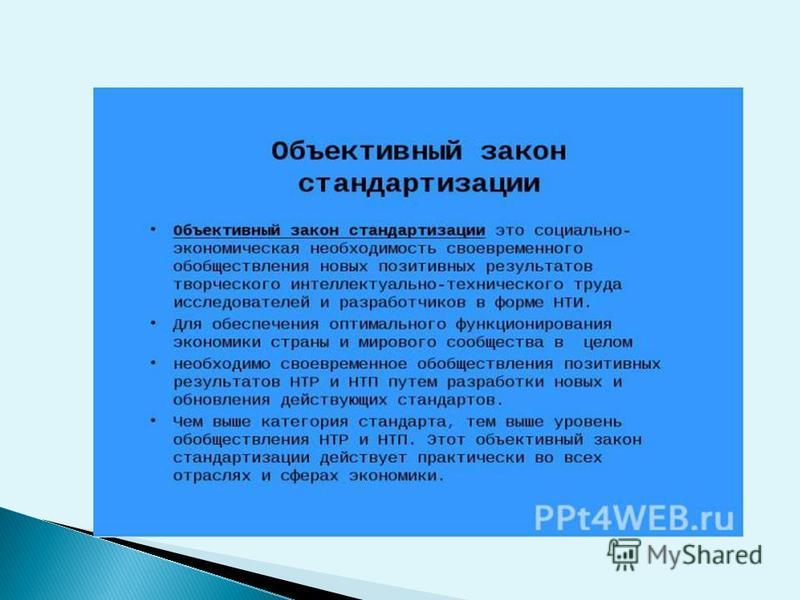 Объективный закон стандартизации

• Объективный закон стандартизации это социально-экономическая необходимость своевременного обобществления новых позитивных результатов творческого интеллектуально-технического труда исследователей и разработчиков в форме НТИ.

• Для обеспечения оптимального функционирования экономики страны и мирового сообщества в целом

• необходимо своевременное обобществления позитивных результатов НТР и НТП путем разработки новых и обновления действующих стандартов.

• Чем выше категория стандарта, тем выше уровень обобществления НТР и НТП. Этот объективный закон стандартизации действует практически во всех отраслях и сферах экономики.

PPt4WEB.ru

MyShared